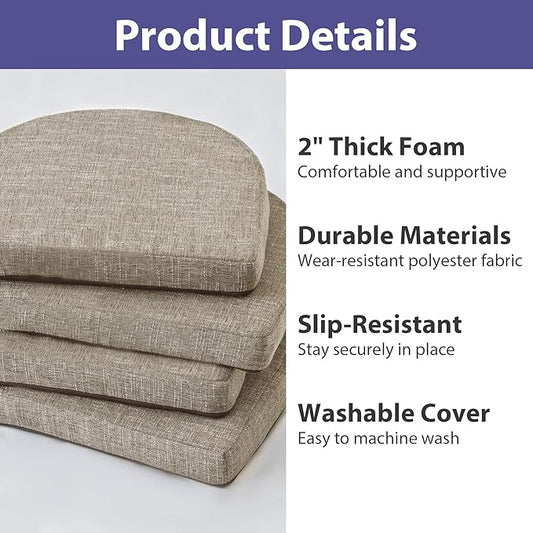 Product Details

2" Thick Foam
Comfortable and supportive

Durable Materials
Wear-resistant polyester fabric

Slip-Resistant
Stay securely in place

Washable Cover
Easy to machine wash